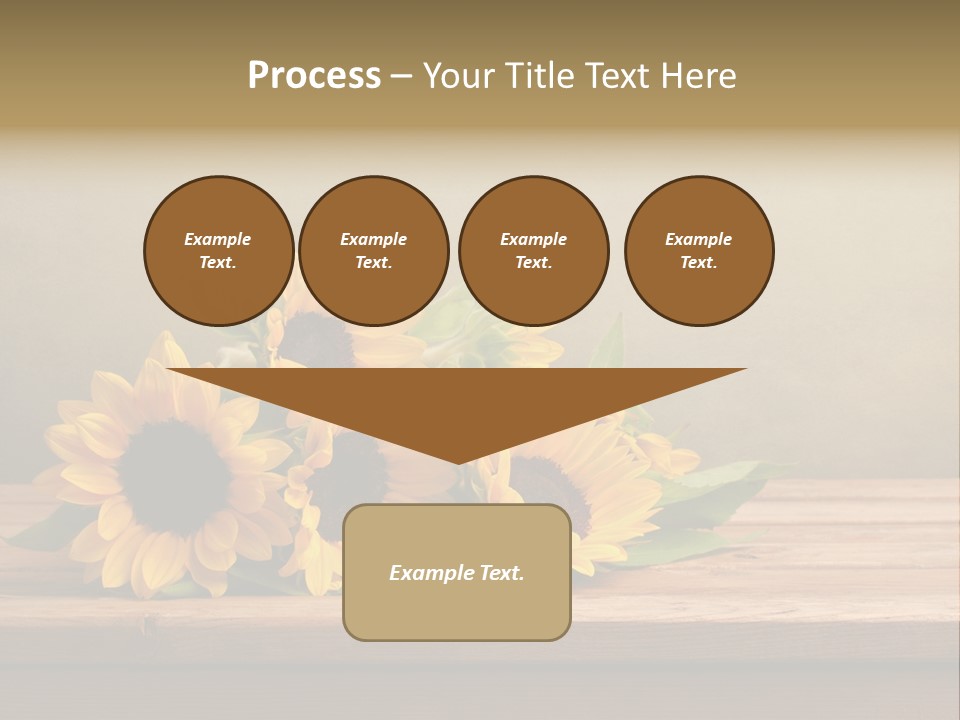 Process – Your Title Text Here

Example Text.

Example Text.

Example Text.

Example Text.

Example Text.